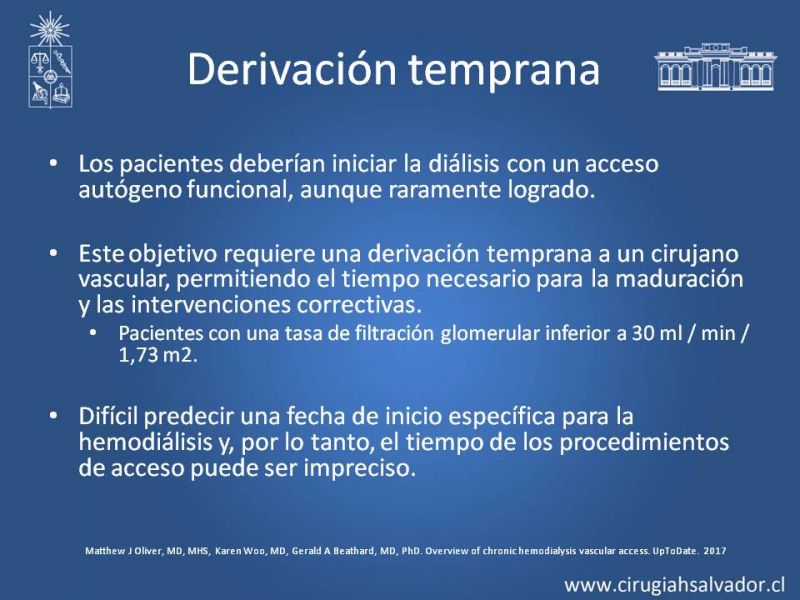 Derivación temprana

• Los pacientes deberían iniciar la diálisis con un acceso autógeno funcional, aunque raramente logrado.

• Este objetivo requiere una derivación temprana a un cirujano vascular, permitiendo el tiempo necesario para la maduración y las intervenciones correctivas.
  • Pacientes con una tasa de filtración glomerular inferior a 30 ml / min / 1,73 m2.

• Difícil predecir una fecha de inicio específica para la hemodiálisis y, por lo tanto, el tiempo de los procedimientos de acceso puede ser impreciso.

Matthew J Oliver, MD, MHS, Karen Woo, MD, Gerald A Beathard, MD, PhD. Overview of chronic hemodialysis vascular access. UpToDate. 2017

www.cirugiahsalvador.cl